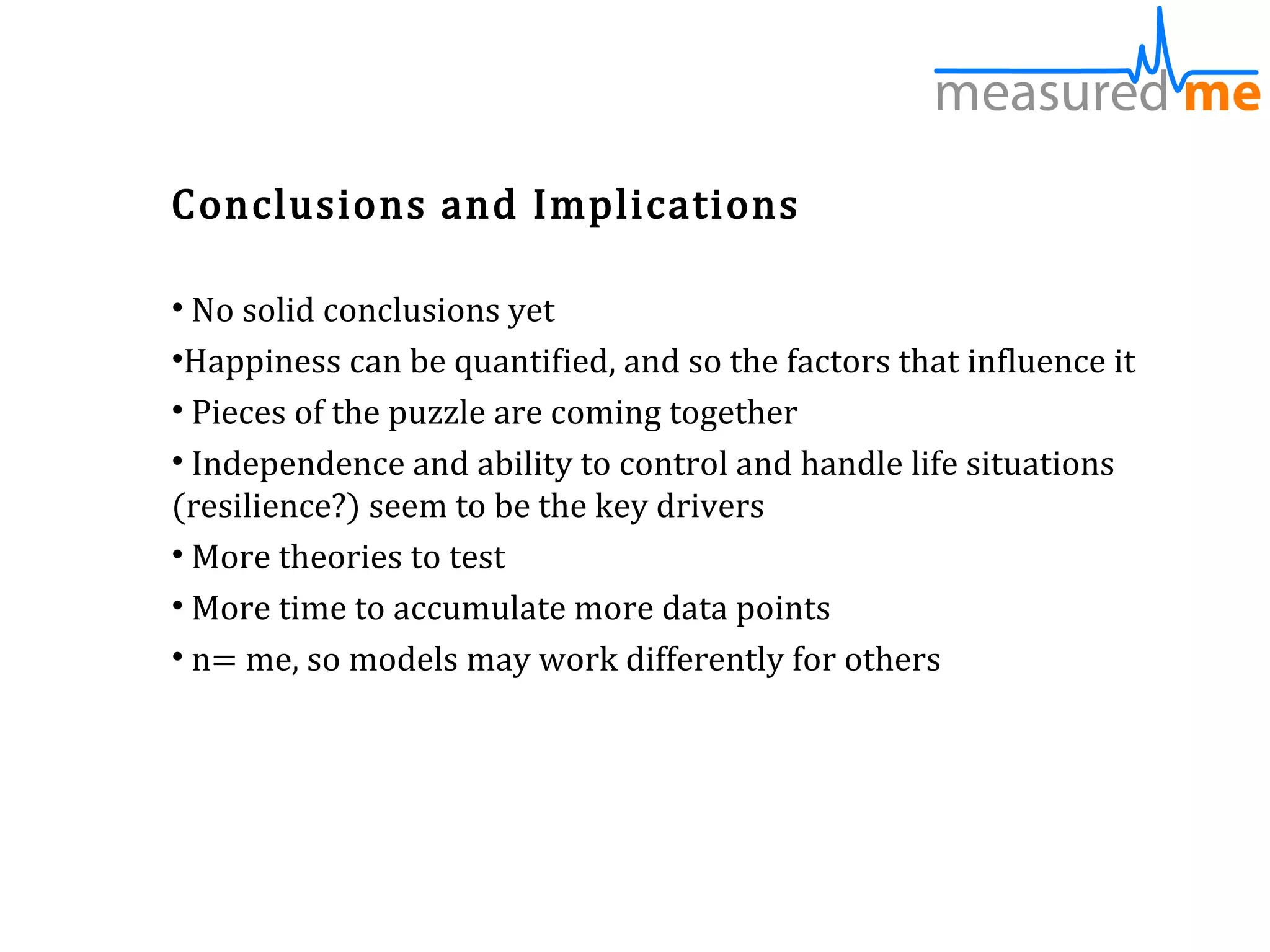 measured me

Conclusions and Implications

• No solid conclusions yet

•Happiness can be quantified, and so the factors that influence it

• Pieces of the puzzle are coming together

• Independence and ability to control and handle life situations (resilience?) seem to be the key drivers

• More theories to test

• More time to accumulate more data points

• n= me, so models may work differently for others